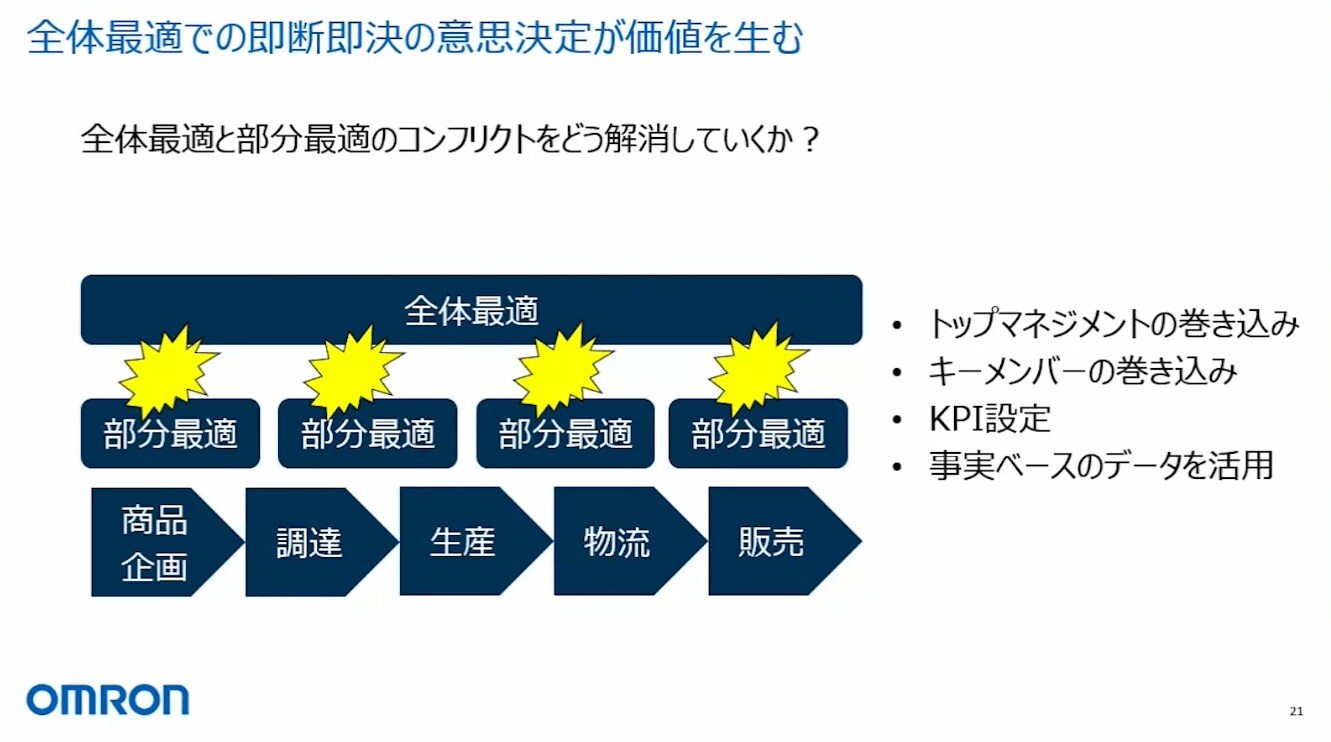 全体最適での即断即決の意思決定が価値を生む

全体最適と部分最適のコンフリクトをどう解消していくか？

全体最適

部分最適

部分最適

部分最適

部分最適

商品企画

調達

生産

物流

販売

• トップマネジメントの巻き込み
• キーメンバーの巻き込み
• KPI設定
• 事実ベースのデータを活用

OMRON

21